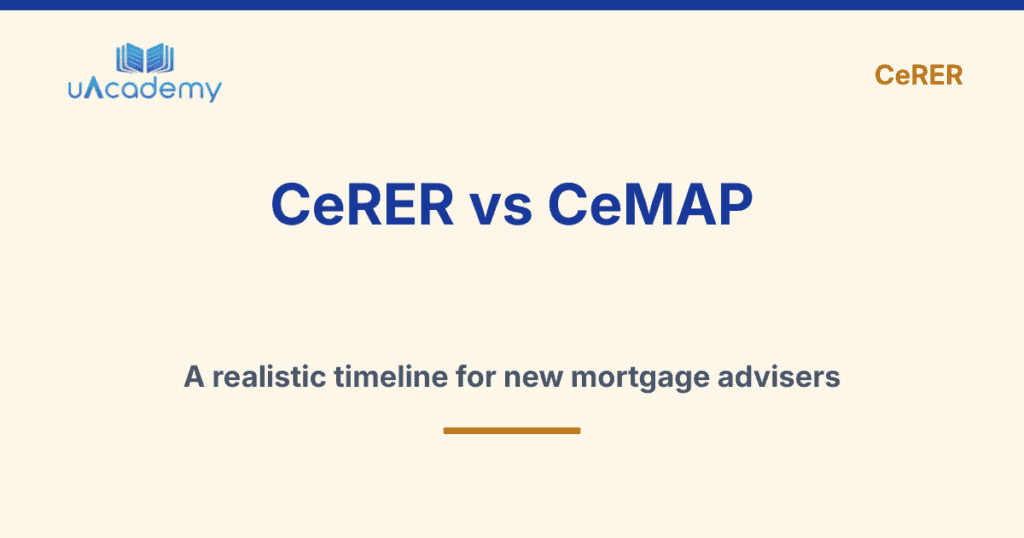 uAcademy

CeRER

CeRER vs CeMAP

A realistic timeline for new mortgage advisers